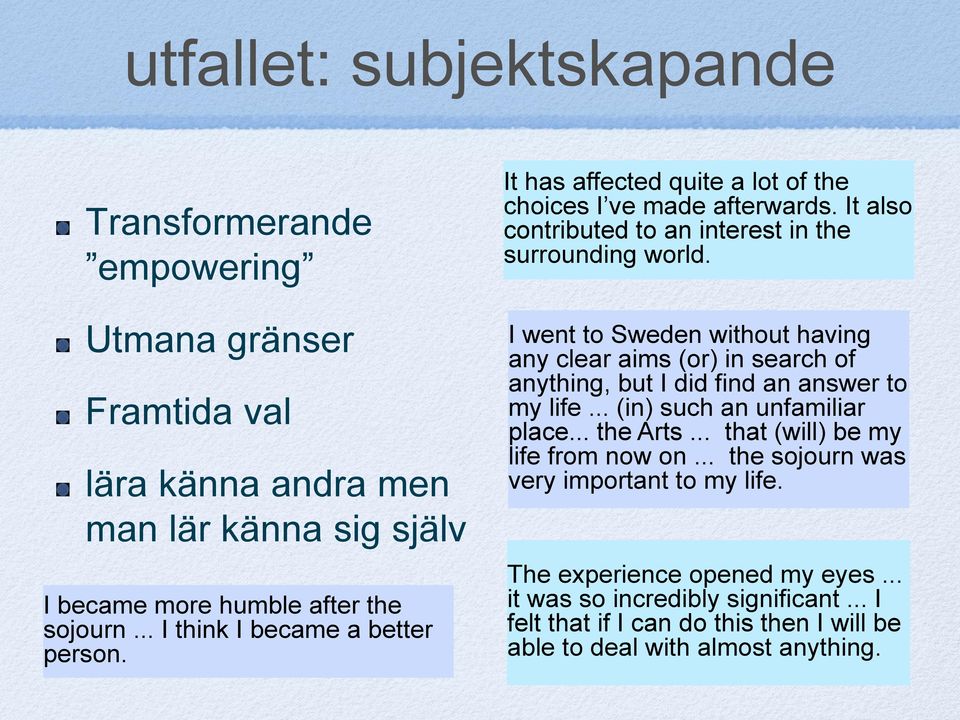 utfallet: subjektskapande

Transformerande ”empowering”

Utmana gränser

Framtida val

lära känna andra men man lär känna sig själv

I became more humble after the sojourn ... I think I became a better person.

It has affected quite a lot of the choices I’ve made afterwards. It also contributed to an interest in the surrounding world.

I went to Sweden without having any clear aims (or) in search of anything, but I did find an answer to my life ... (in) such an unfamiliar place... the Arts ... that (will) be my life from now on ... the sojourn was very important to my life.

The experience opened my eyes ... it was so incredibly significant ... I felt that if I can do this then I will be able to deal with almost anything.